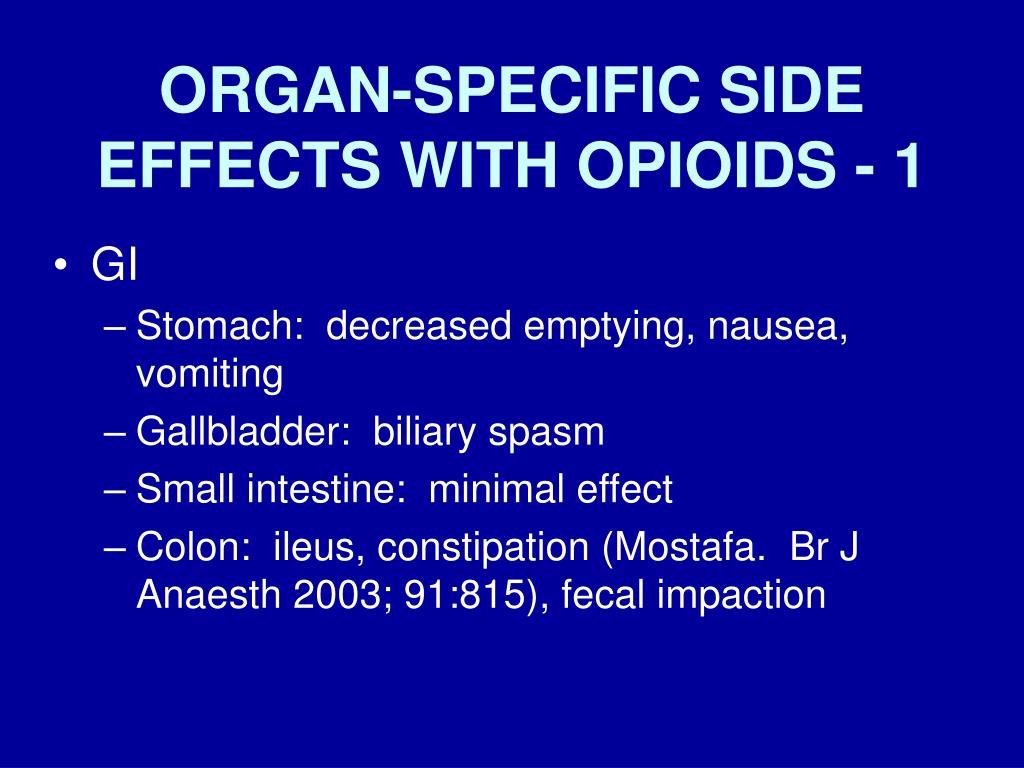 ORGAN-SPECIFIC SIDE EFFECTS WITH OPIOIDS - 1

• GI
– Stomach: decreased emptying, nausea, vomiting
– Gallbladder: biliary spasm
– Small intestine: minimal effect
– Colon: ileus, constipation (Mostafa. Br J Anaesth 2003; 91:815), fecal impaction